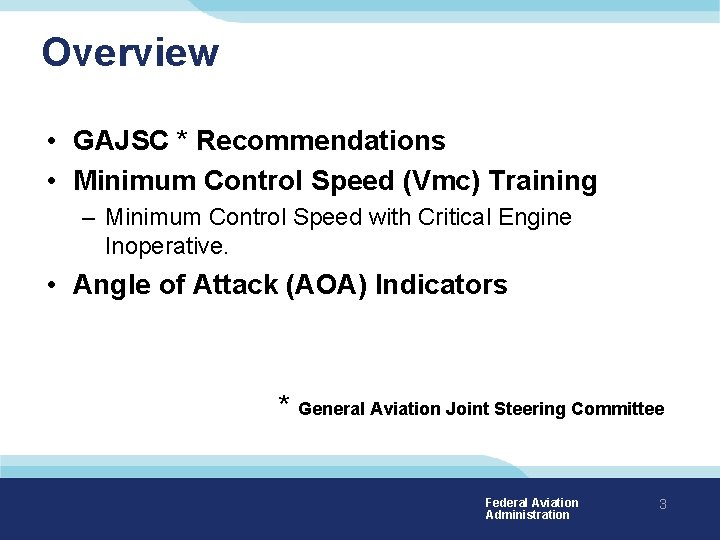 Overview

• GAJSC * Recommendations
• Minimum Control Speed (Vmc) Training
– Minimum Control Speed with Critical Engine Inoperative.
• Angle of Attack (AOA) Indicators

* General Aviation Joint Steering Committee

Federal Aviation Administration

3